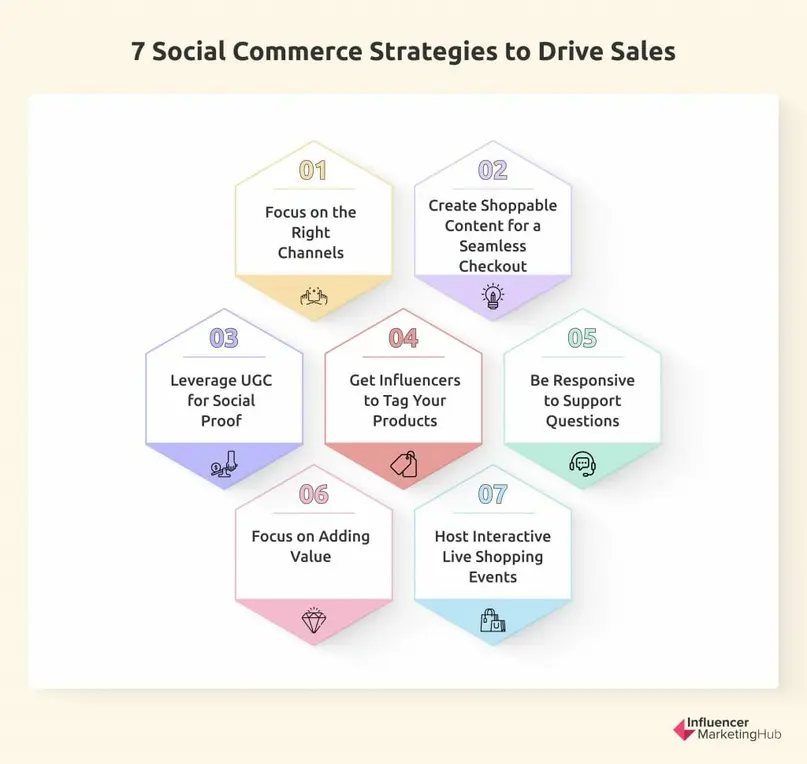 7 Social Commerce Strategies to Drive Sales

01
Focus on the Right Channels

02
Create Shoppable Content for a Seamless Checkout

03
Leverage UGC for Social Proof

04
Get Influencers to Tag Your Products

05
Be Responsive to Support Questions

06
Focus on Adding Value

07
Host Interactive Live Shopping Events

Influencer MarketingHub